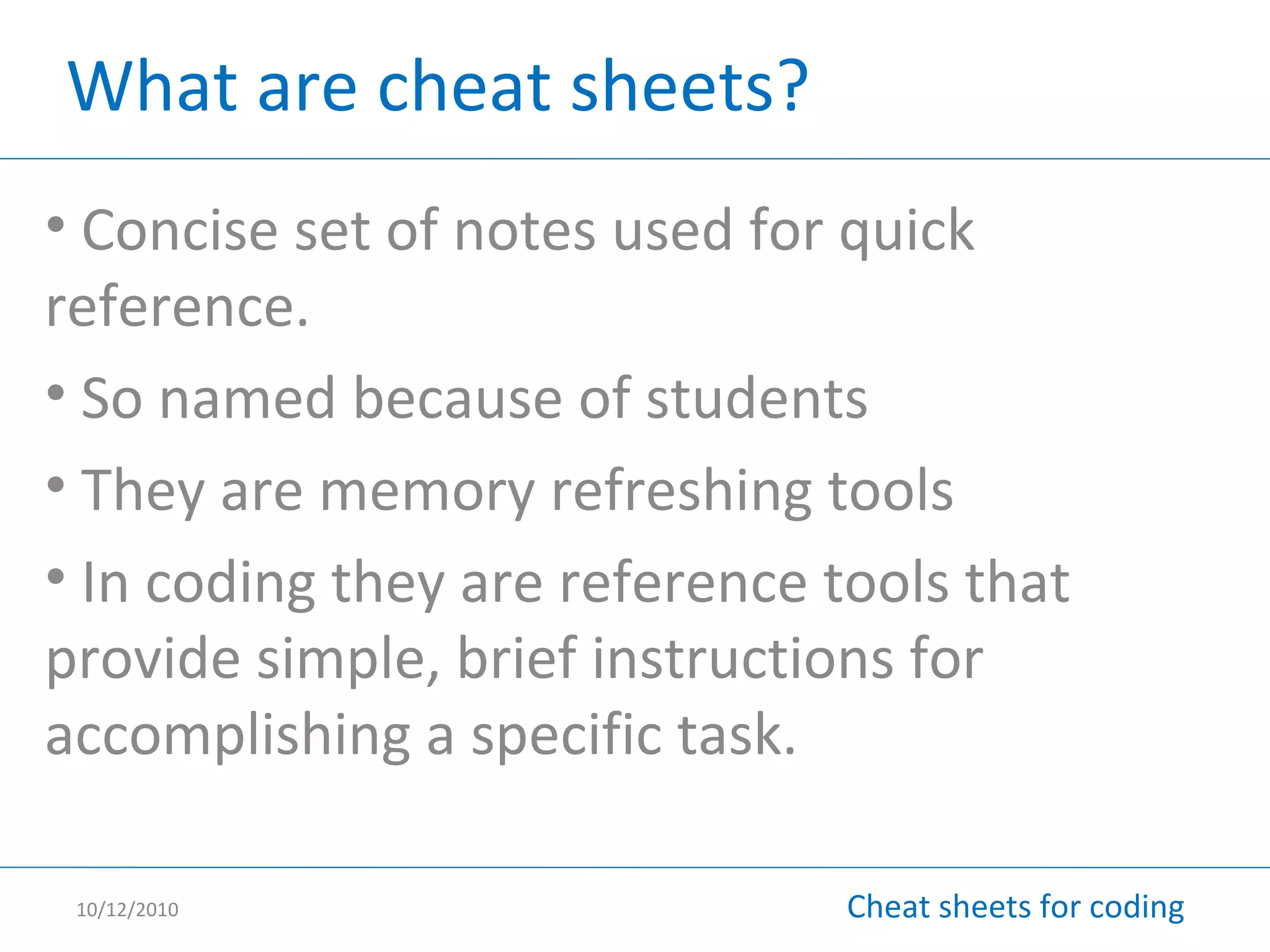 What are cheat sheets?

• Concise set of notes used for quick reference.

• So named because of students

• They are memory refreshing tools

• In coding they are reference tools that provide simple, brief instructions for accomplishing a specific task.

10/12/2010

Cheat sheets for coding